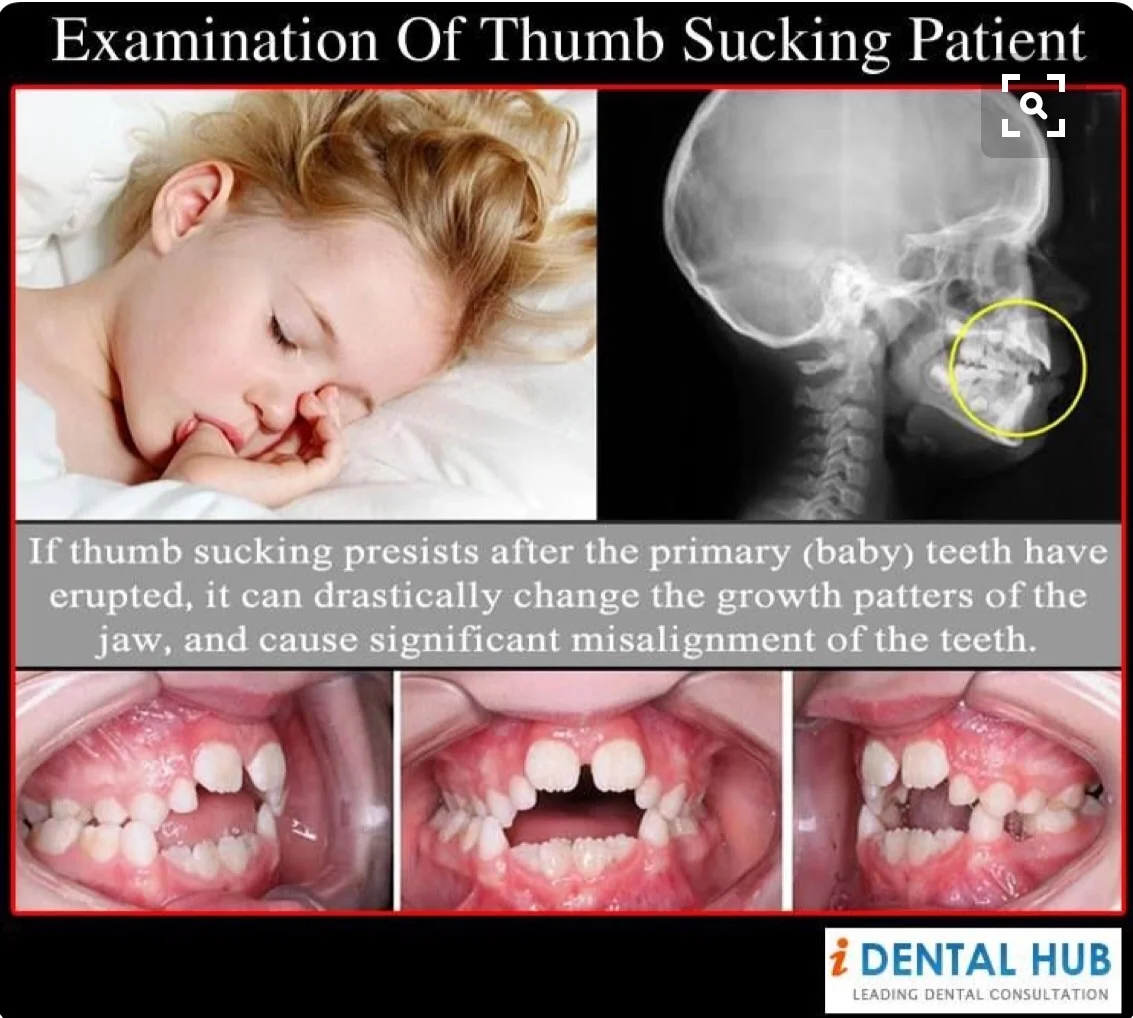 Examination Of Thumb Sucking Patient

If thumb sucking presists after the primary (baby) teeth have erupted, it can drastically change the growth patters of the jaw, and cause significant misalignment of the teeth.

i DENTAL HUB
LEADING DENTAL CONSULTATION